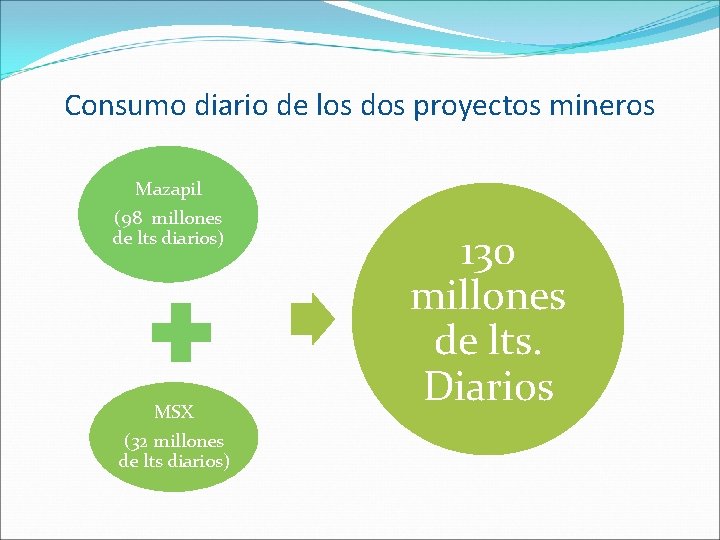 Consumo diario de los dos proyectos mineros

Mazapil

(98 millones de lts diarios)

MSX

(32 millones de lts diarios)

130 millones de lts. Diarios